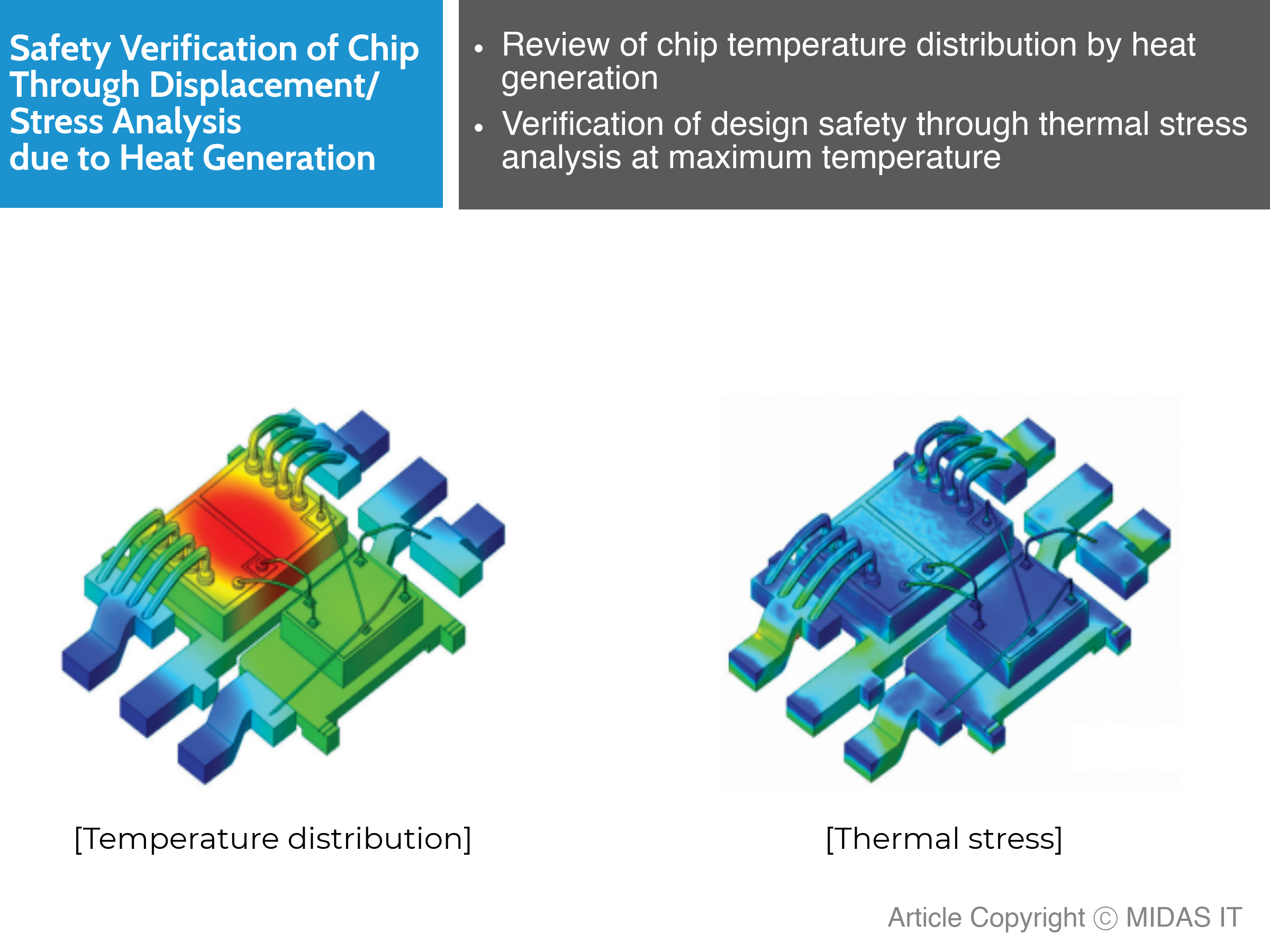 Safety Verification of Chip Through Displacement/ Stress Analysis due to Heat Generation

• Review of chip temperature distribution by heat generation
• Verification of design safety through thermal stress analysis at maximum temperature

[Temperature distribution]

[Thermal stress]

Article Copyright © MIDAS IT